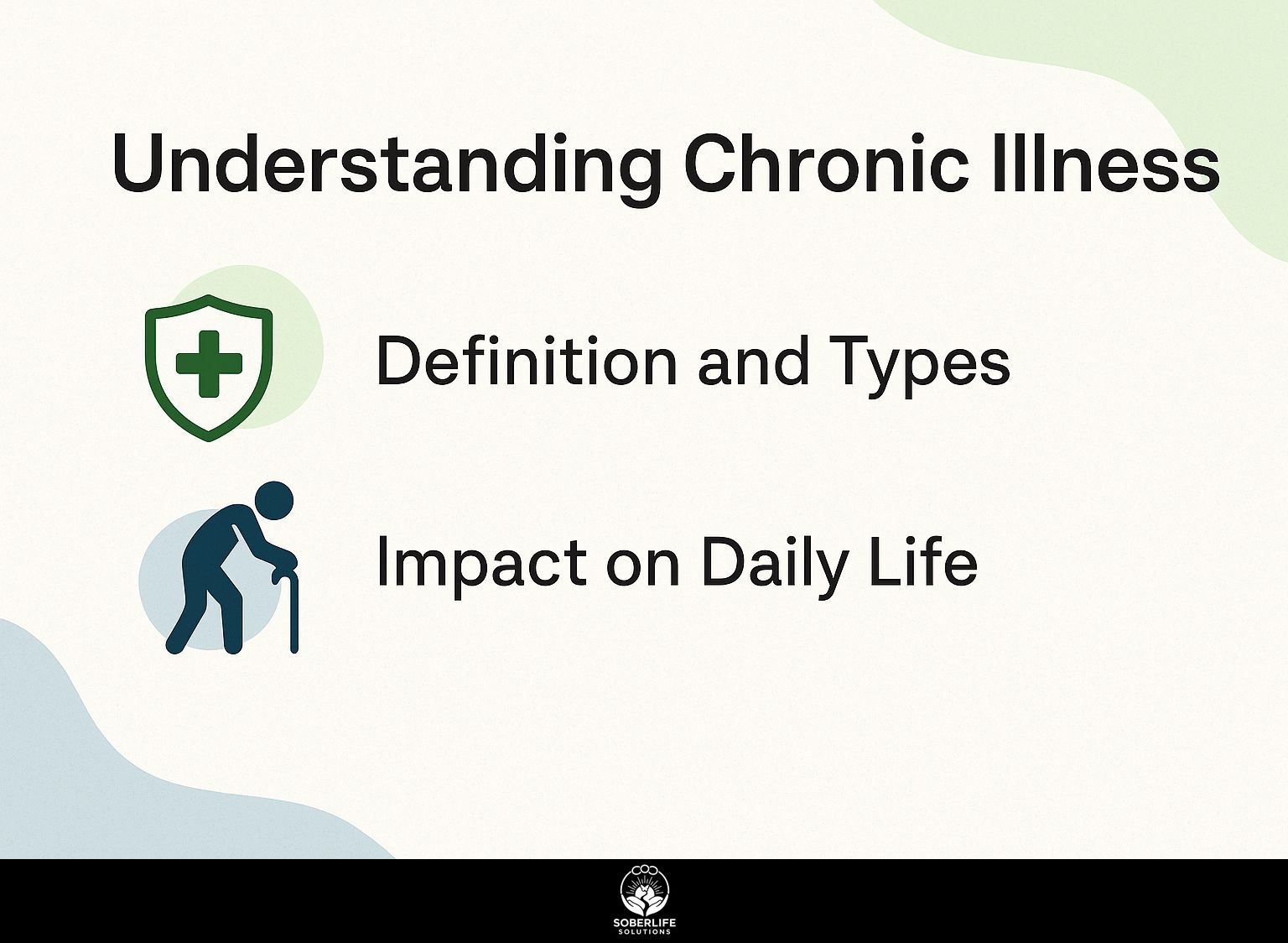 Understanding Chronic Illness

Definition and Types

Impact on Daily Life

SOBERLIFE
SOLUTIONS